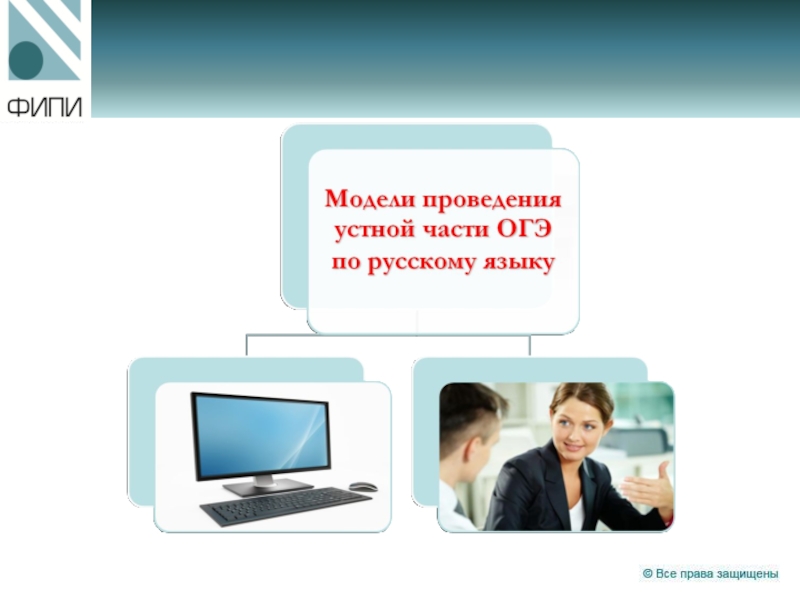 ФИПИ

Модели проведения устной части ОГЭ по русскому языку

© Все права защищены